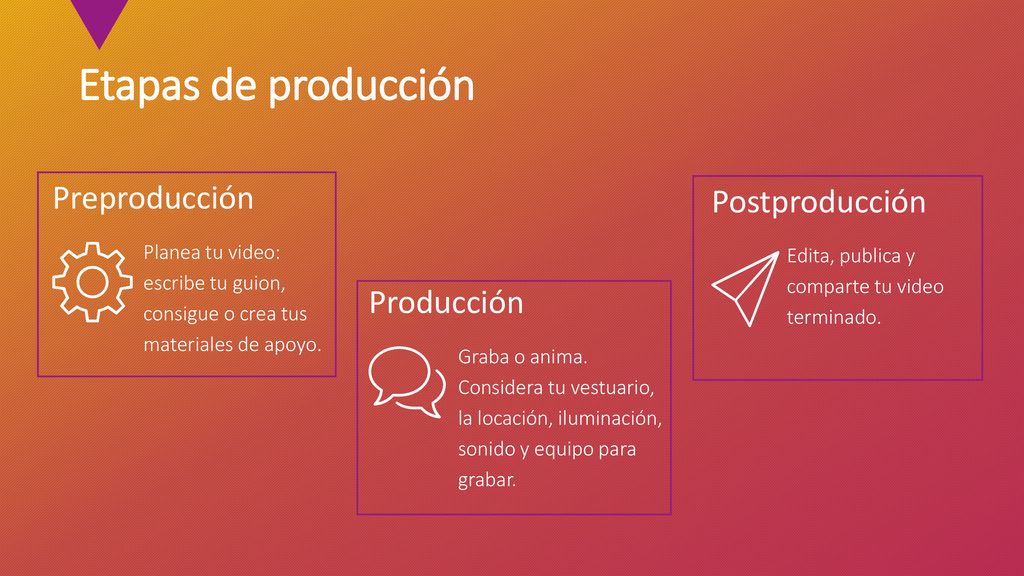 Etapas de producción

Preproducción

Planea tu video: escribe tu guion, consigue o crea tus materiales de apoyo.

Producción

Graba o anima. Considera tu vestuario, la locación, iluminación, sonido y equipo para grabar.

Postproducción

Edita, publica y comparte tu video terminado.